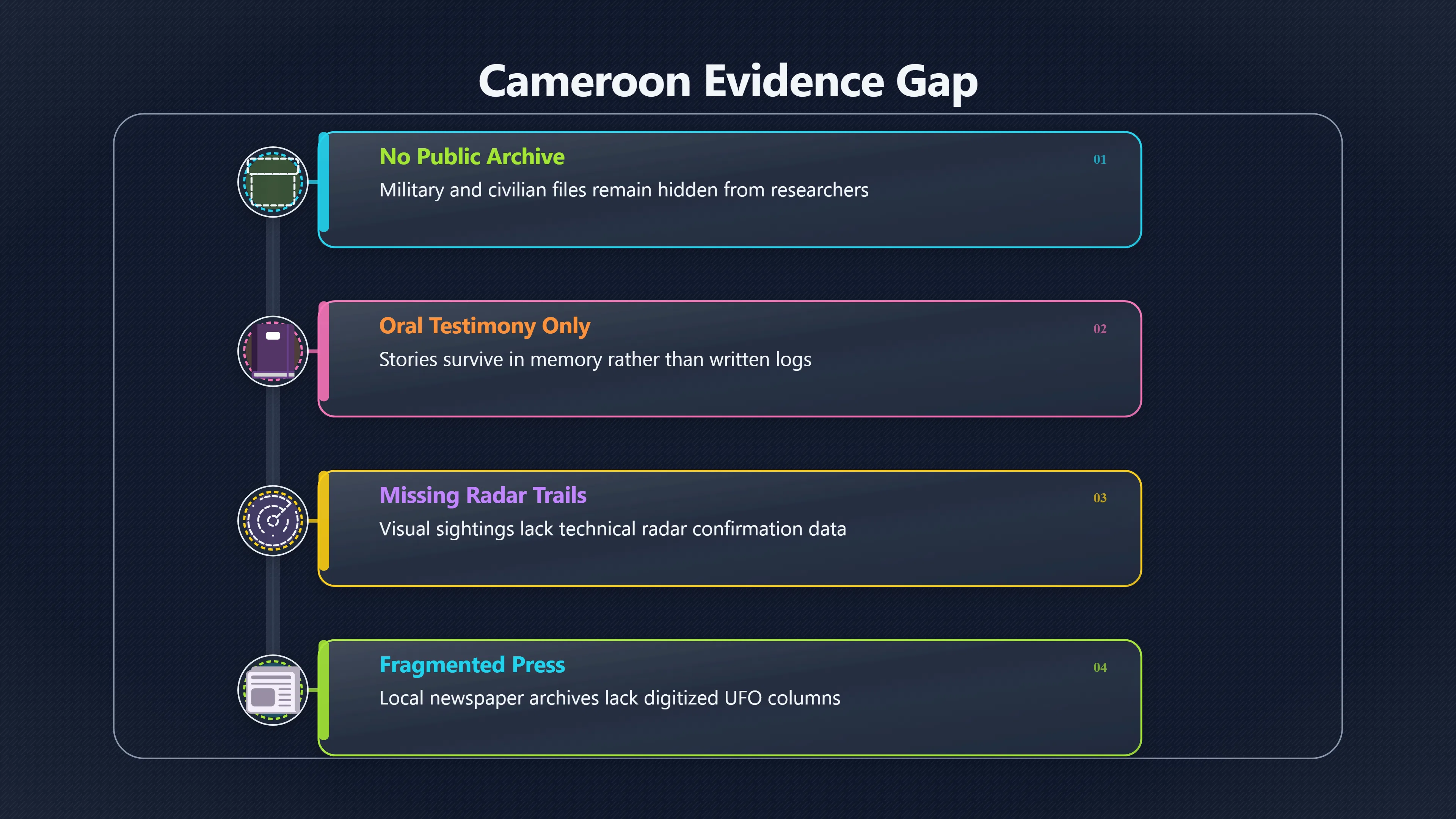 Cameroon Evidence Gap

No Public Archive
01
Military and civilian files remain hidden from researchers

Oral Testimony Only
02
Stories survive in memory rather than written logs

Missing Radar Trails
03
Visual sightings lack technical radar confirmation data

Fragmented Press
04
Local newspaper archives lack digitized UFO columns